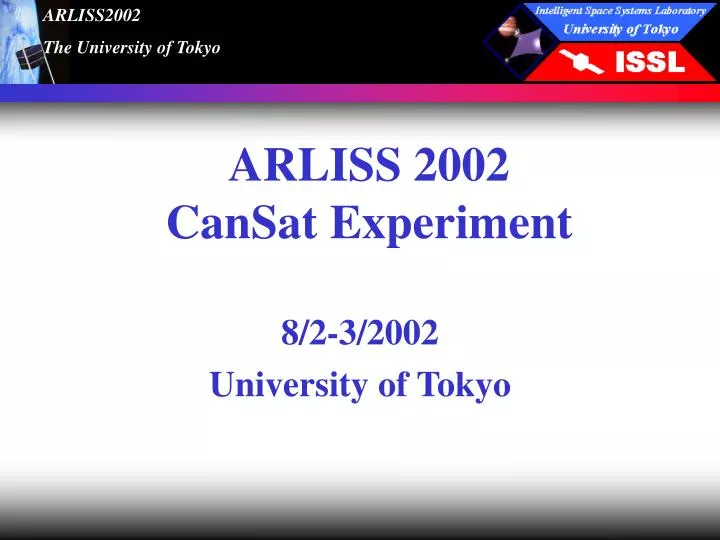 ARLISS2002
The University of Tokyo

Intelligent Space Systems Laboratory
University of Tokyo
ISSL

ARLISS 2002
CanSat Experiment

8/2-3/2002
University of Tokyo